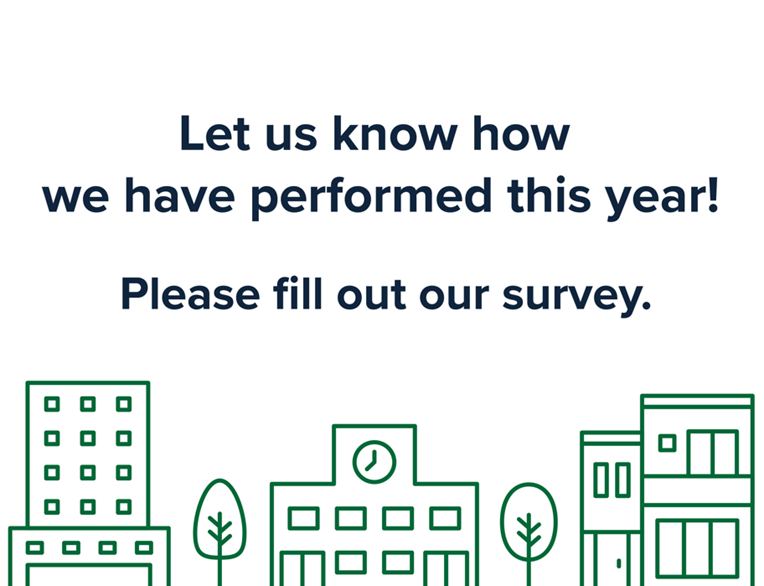 Let us know how we have performed this year!

Please fill out our survey.